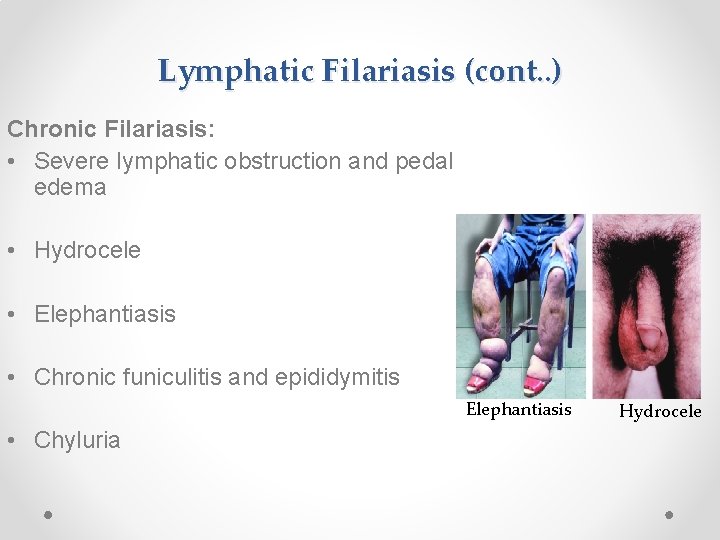 Lymphatic Filariasis (cont..)

Chronic Filariasis:

• Severe lymphatic obstruction and pedal edema

• Hydrocele

• Elephantiasis

• Chronic funiculitis and epididymitis

• Chyluria

Elephantiasis

Hydrocele